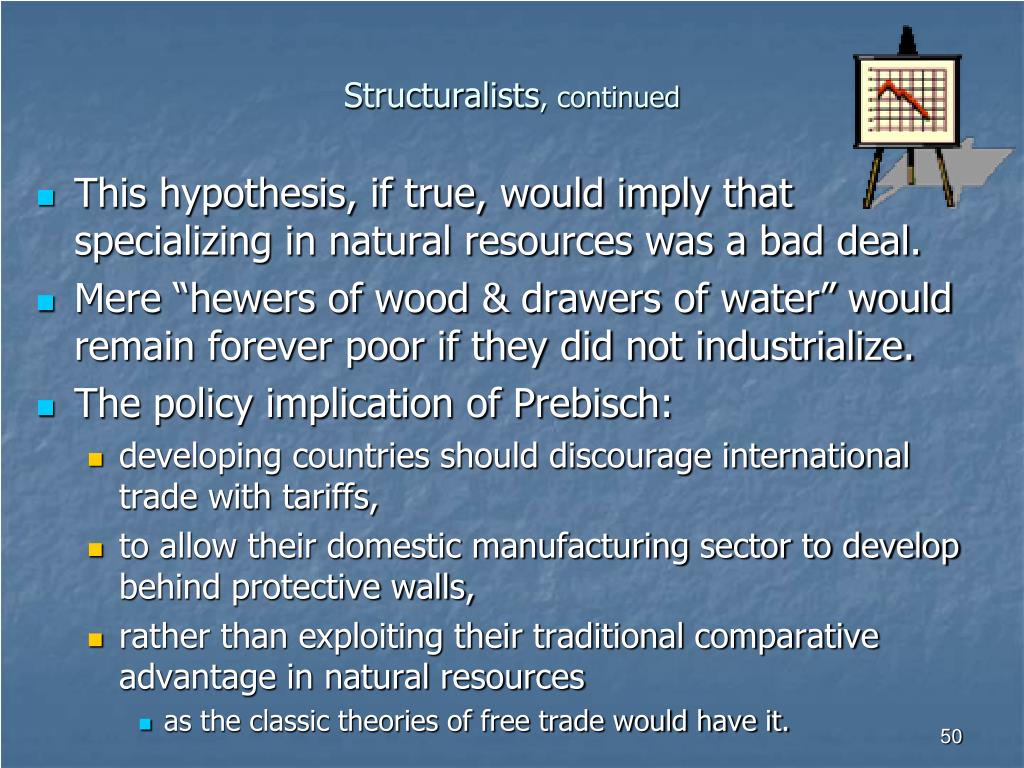 Structuralists, continued

This hypothesis, if true, would imply that specializing in natural resources was a bad deal.

Mere “hewers of wood & drawers of water” would remain forever poor if they did not industrialize.

The policy implication of Prebisch:

developing countries should discourage international trade with tariffs,

to allow their domestic manufacturing sector to develop behind protective walls,

rather than exploiting their traditional comparative advantage in natural resources

as the classic theories of free trade would have it.

50